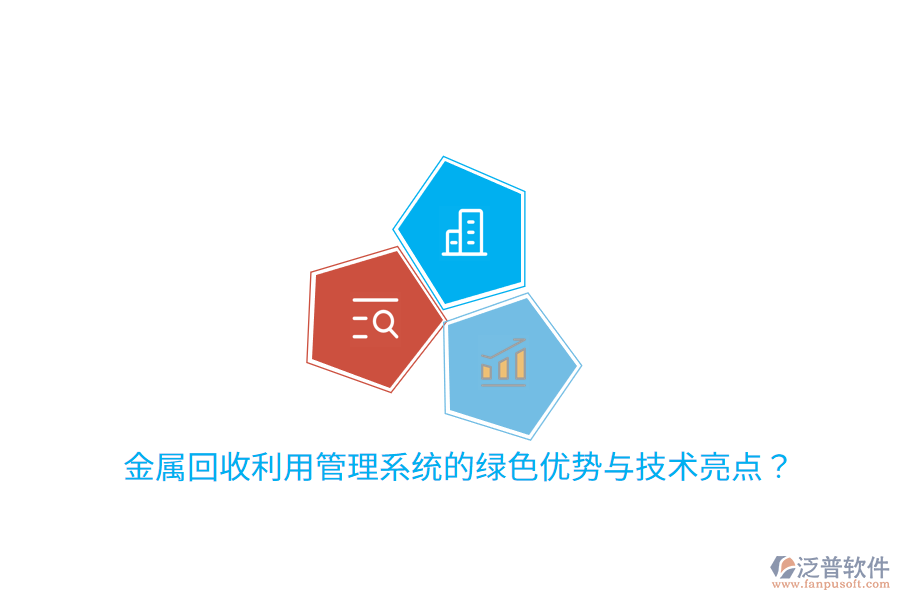 金属回收利用管理系统的绿色优势与技术亮点？

泛普软件
www.fanpusoft.com